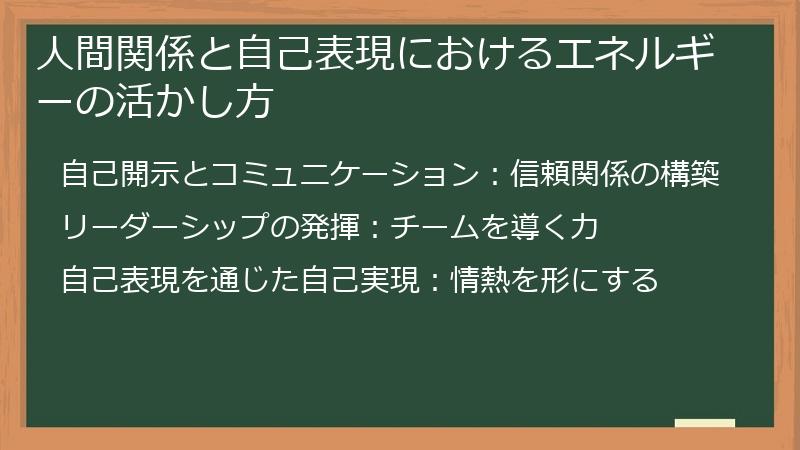 人間関係と自己表現におけるエネルギーの活かし方

自己開示とコミュニケーション：信頼関係の構築

リーダーシップの発揮：チームを導く力

自己表現を通じた自己実現：情熱を形にする